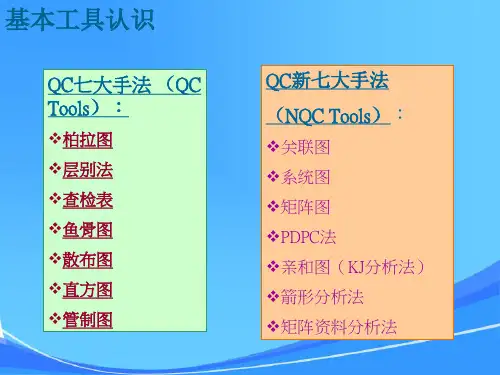 基本工具认识

QC七大手法（QC Tools）：

❖柏拉图

❖层别法

❖查检表

❖鱼骨图

❖散布图

❖直方图

❖管制图

QC新七大手法

（NQC Tools）：

❖关联图

❖系统图

❖矩阵图

❖PDPC法

❖亲和图（KJ分析法）

❖箭形分析法

❖矩阵资料分析法